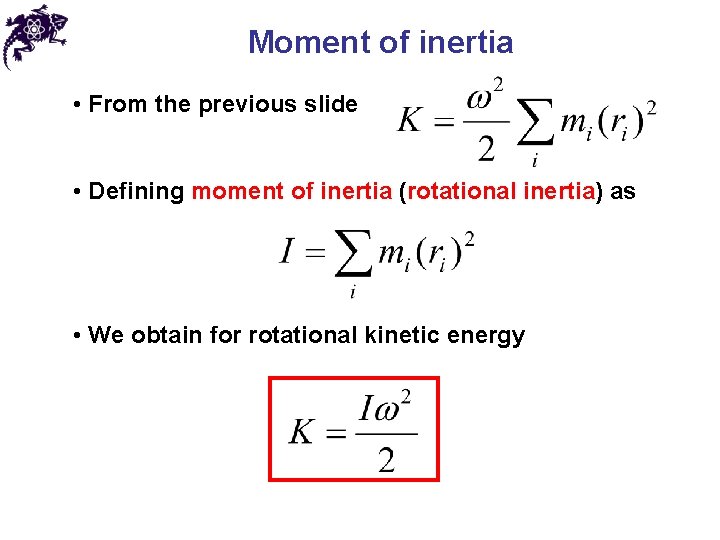 Moment of inertia

• From the previous slide $K = \frac{\omega^2}{2} \sum_i m_i (r_i)^2$

• Defining moment of inertia (rotational inertia) as

$I = \sum_i m_i (r_i)^2$

• We obtain for rotational kinetic energy

$K = \frac{I\omega^2}{2}$